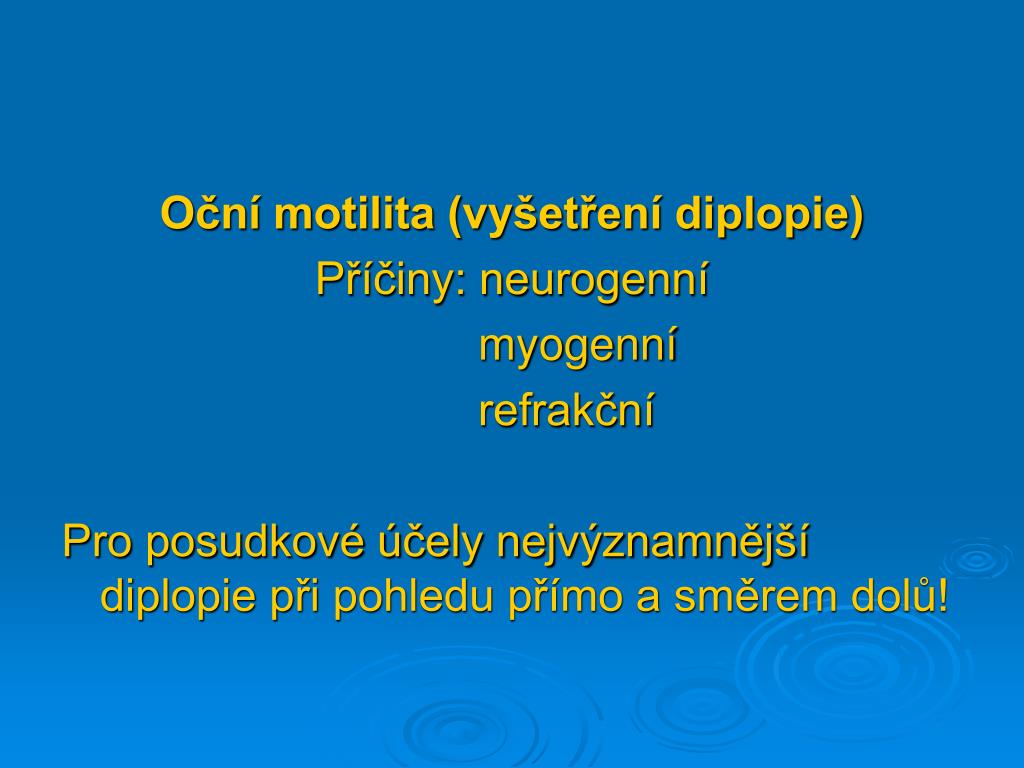 Oční motilita (vyšetření diplopie)
Příčiny: neurogenní
myogenní
refrakční

Pro posudkové účely nejvýznamnější diplopie při pohledu přímo a směrem dolů!